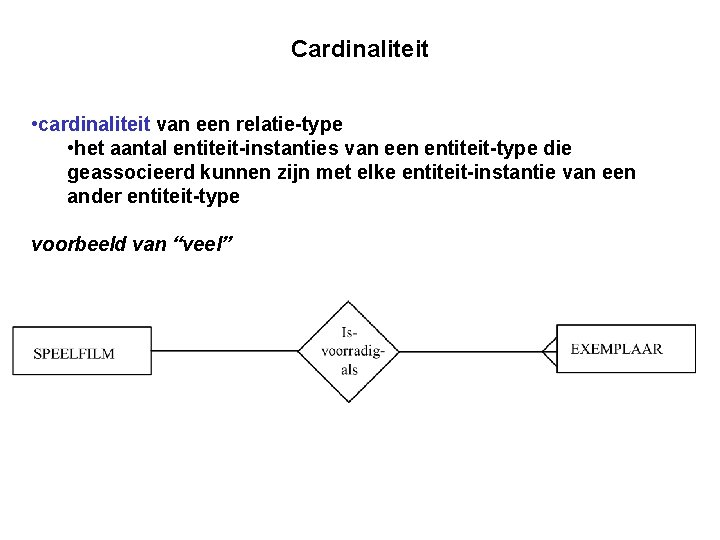 Cardinaliteit

•cardinaliteit van een relatie-type

•het aantal entiteit-instanties van een entiteit-type die geassocieerd kunnen zijn met elke entiteit-instantie van een ander entiteit-type

voorbeeld van “veel”

SPEELFILM

Is-voorradig-als

EXEMPLAAR